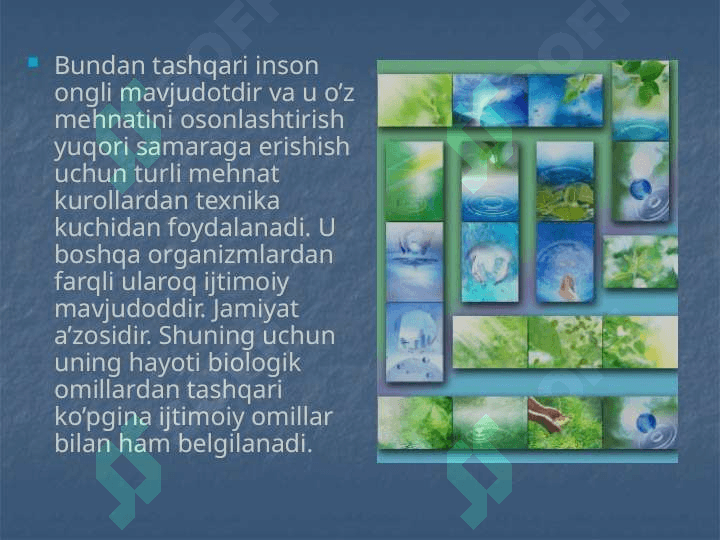 Bundan tashqari inson ongli mavjudotdir va u o’z mehnatini osonlashtirish yuqori samaraga erishish uchun turli mehnat kurollardan texnika kuchidan foydalanadi. U boshqa organizmlardan farqli ularoq ijtimoiy mavjudoddir. Jamiyat a’zosidir. Shuning uchun uning hayoti biologik omillardan tashqari ko’pgina ijtimoiy omillar bilan ham belgilanadi.